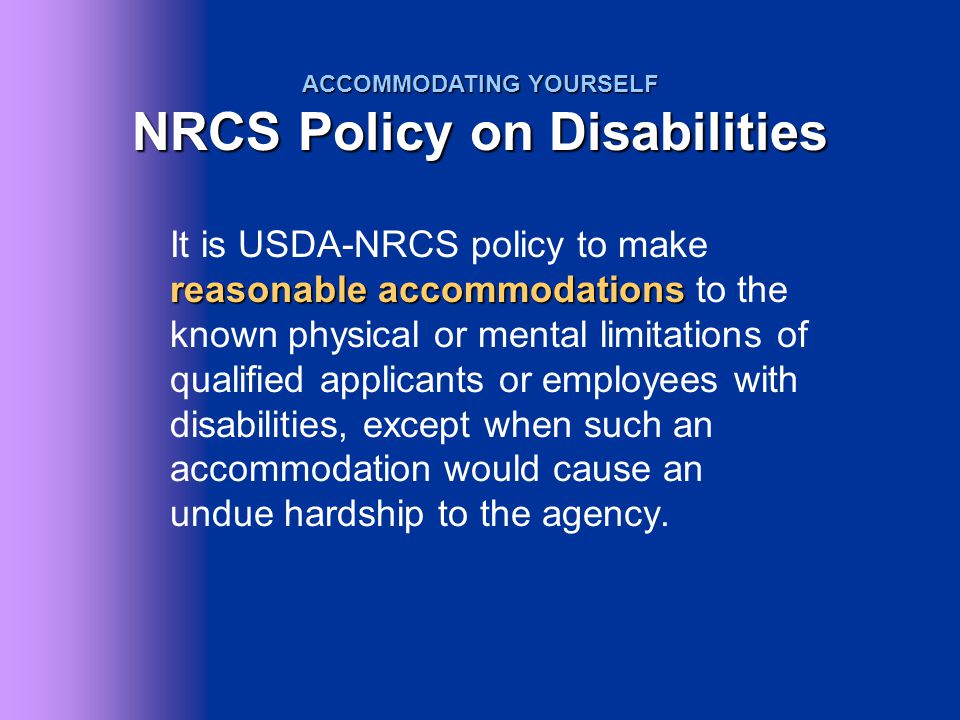 ACCOMMODATING YOURSELF

NRCS Policy on Disabilities

It is USDA-NRCS policy to make reasonable accommodations to the known physical or mental limitations of qualified applicants or employees with disabilities, except when such an accommodation would cause an undue hardship to the agency.